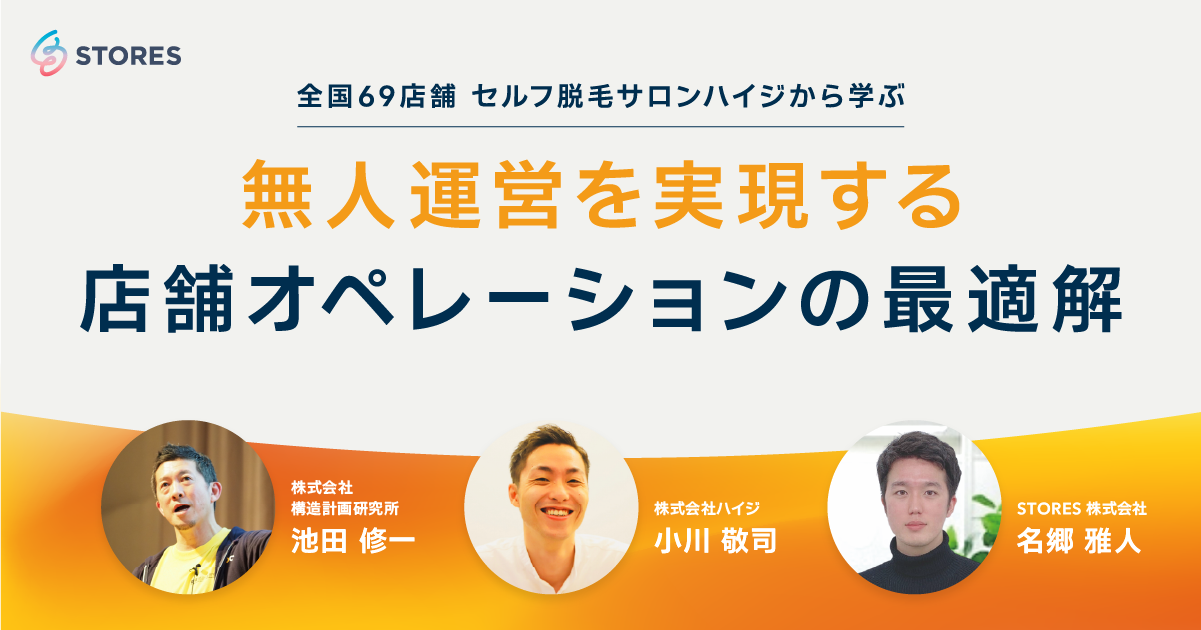 STORES

全国69店舗 セルフ脱毛サロンハイジから学ぶ

無人運営を実現する
店舗オペレーションの最適解

株式会社
構造計画研究所
池田 修一

株式会社ハイジ
小川 敬司

STORES 株式会社
名郷 雅人